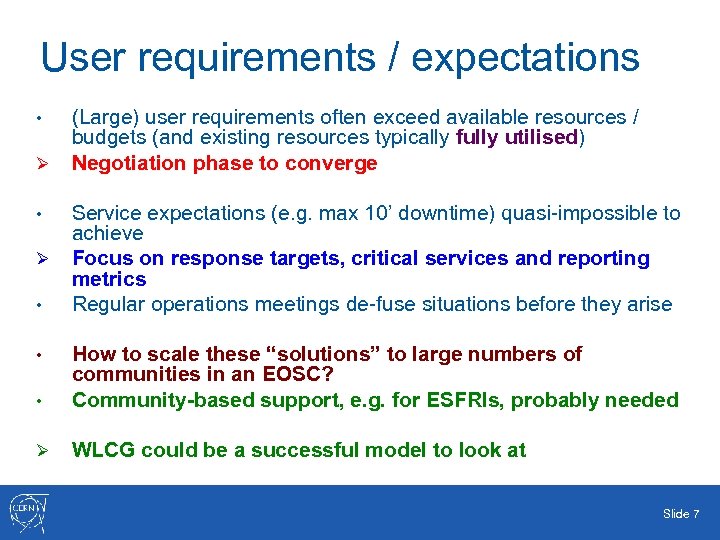 User requirements / expectations

• (Large) user requirements often exceed available resources / budgets (and existing resources typically fully utilised)

➢ Negotiation phase to converge

• Service expectations (e.g. max 10' downtime) quasi-impossible to achieve

➢ Focus on response targets, critical services and reporting metrics

• Regular operations meetings de-fuse situations before they arise

• How to scale these "solutions" to large numbers of communities in an EOSC?

• Community-based support, e.g. for ESFRIs, probably needed

➢ WLCG could be a successful model to look at

CERN

Slide 7